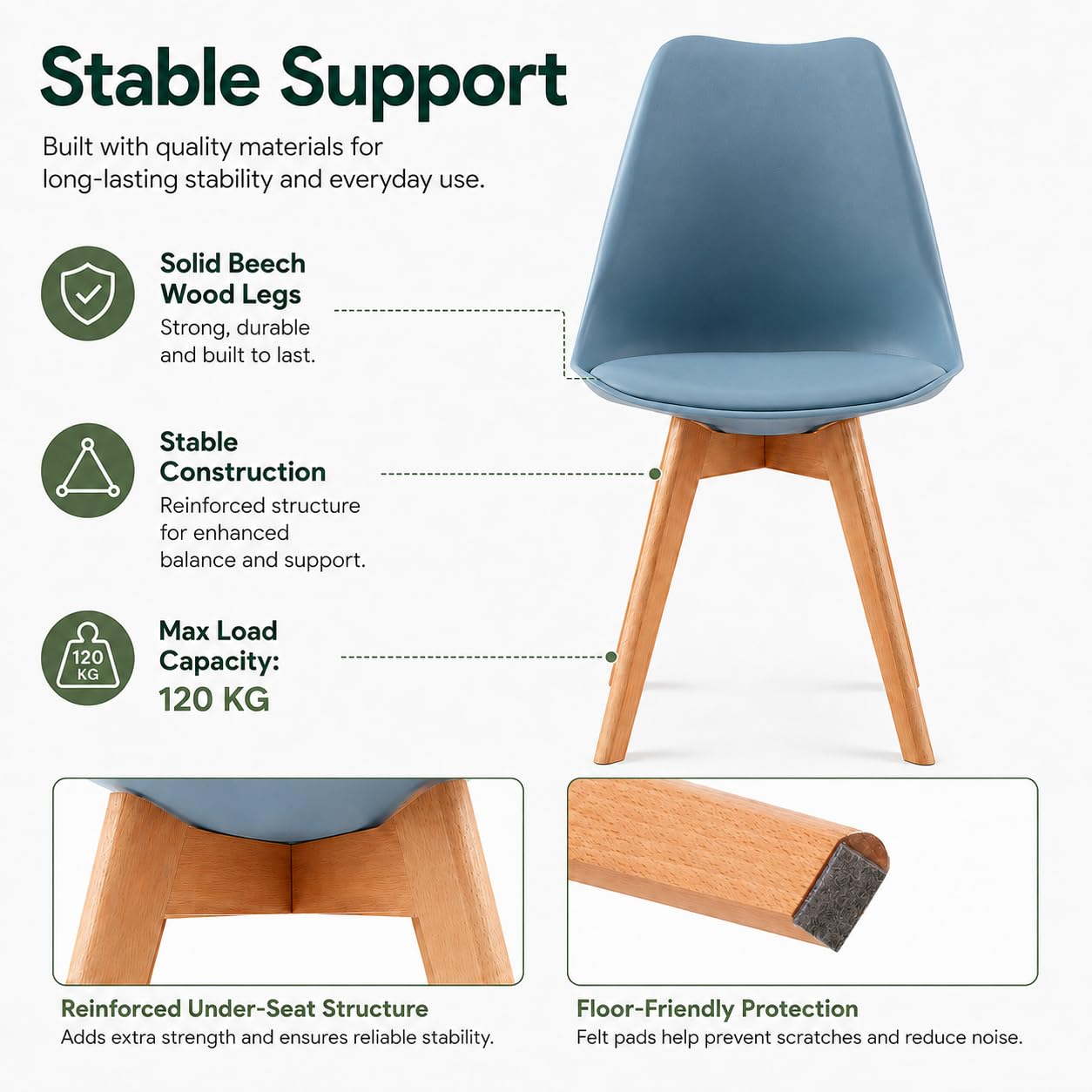 Stable Support

Built with quality materials for long-lasting stability and everyday use.

Solid Beech Wood Legs
Strong, durable and built to last.

Stable Construction
Reinforced structure for enhanced balance and support.

120 KG
Max Load Capacity:
120 KG

Reinforced Under-Seat Structure
Adds extra strength and ensures reliable stability.

Floor-Friendly Protection
Felt pads help prevent scratches and reduce noise.